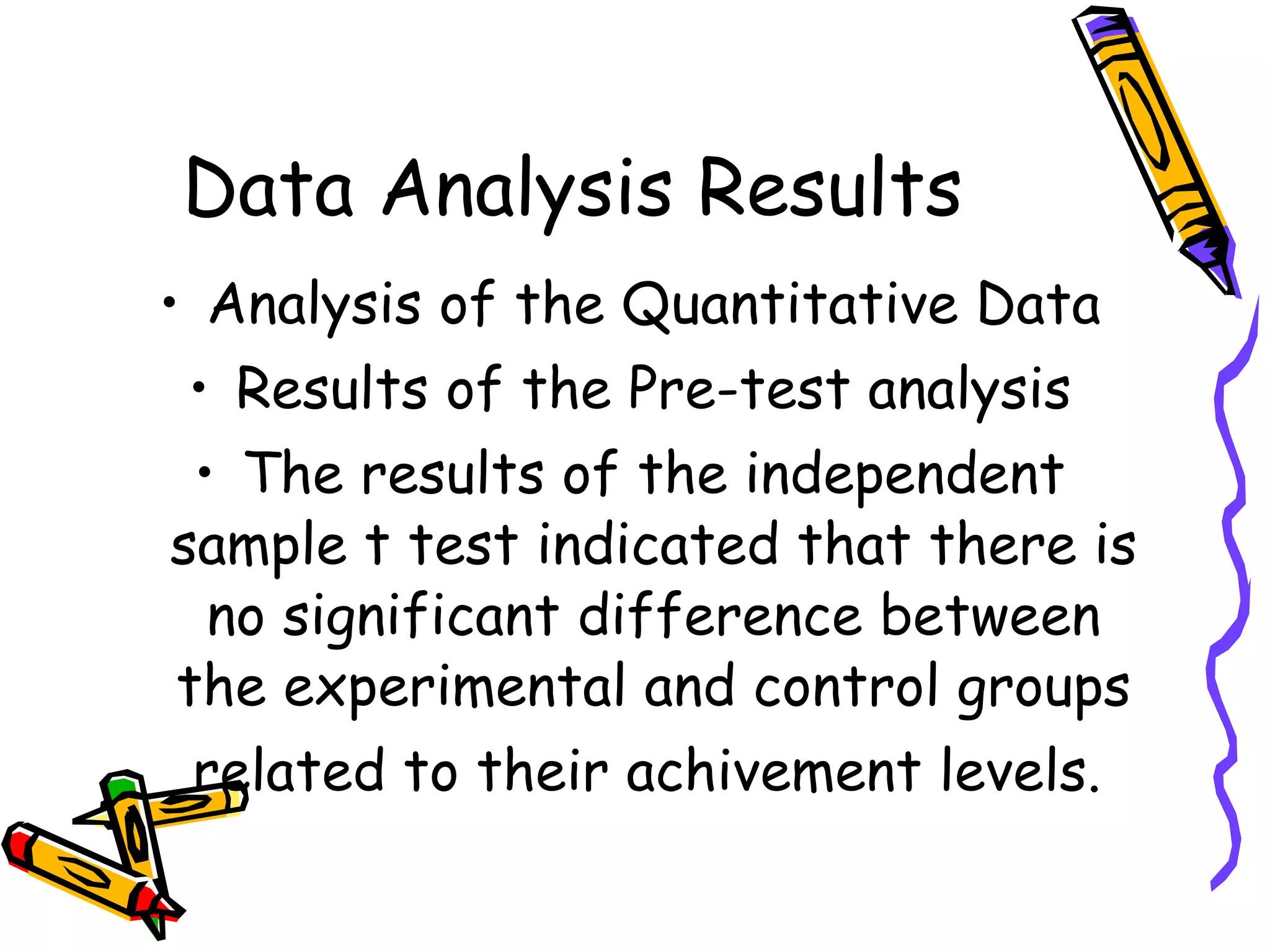 Data Analysis Results

• Analysis of the Quantitative Data

• Results of the Pre-test analysis

• The results of the independent sample t test indicated that there is no significant difference between the experimental and control groups related to their achivement levels.